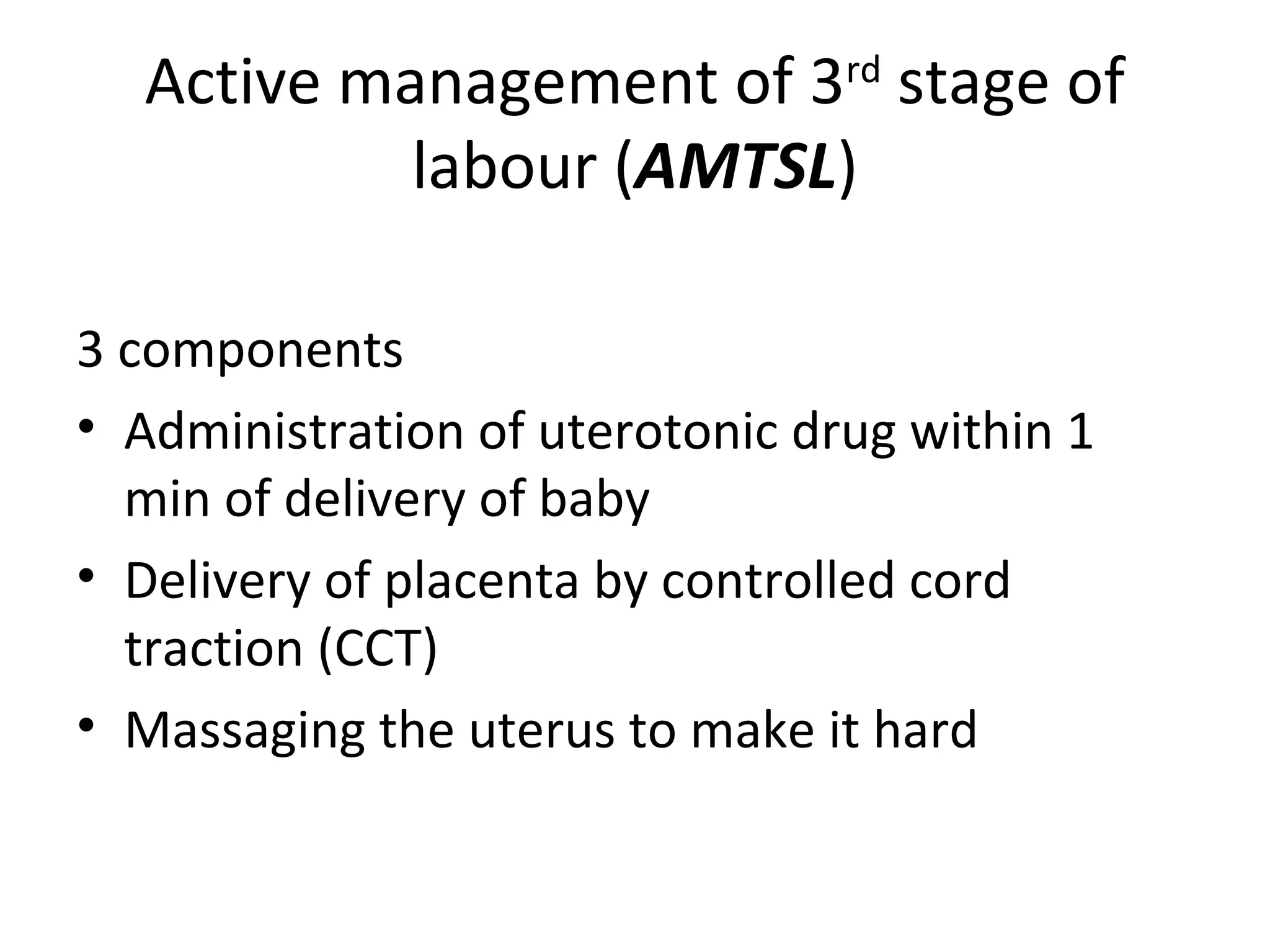 Active management of 3rd stage of labour (AMTSL)

3 components

• Administration of uterotonic drug within 1 min of delivery of baby
• Delivery of placenta by controlled cord traction (CCT)
• Massaging the uterus to make it hard